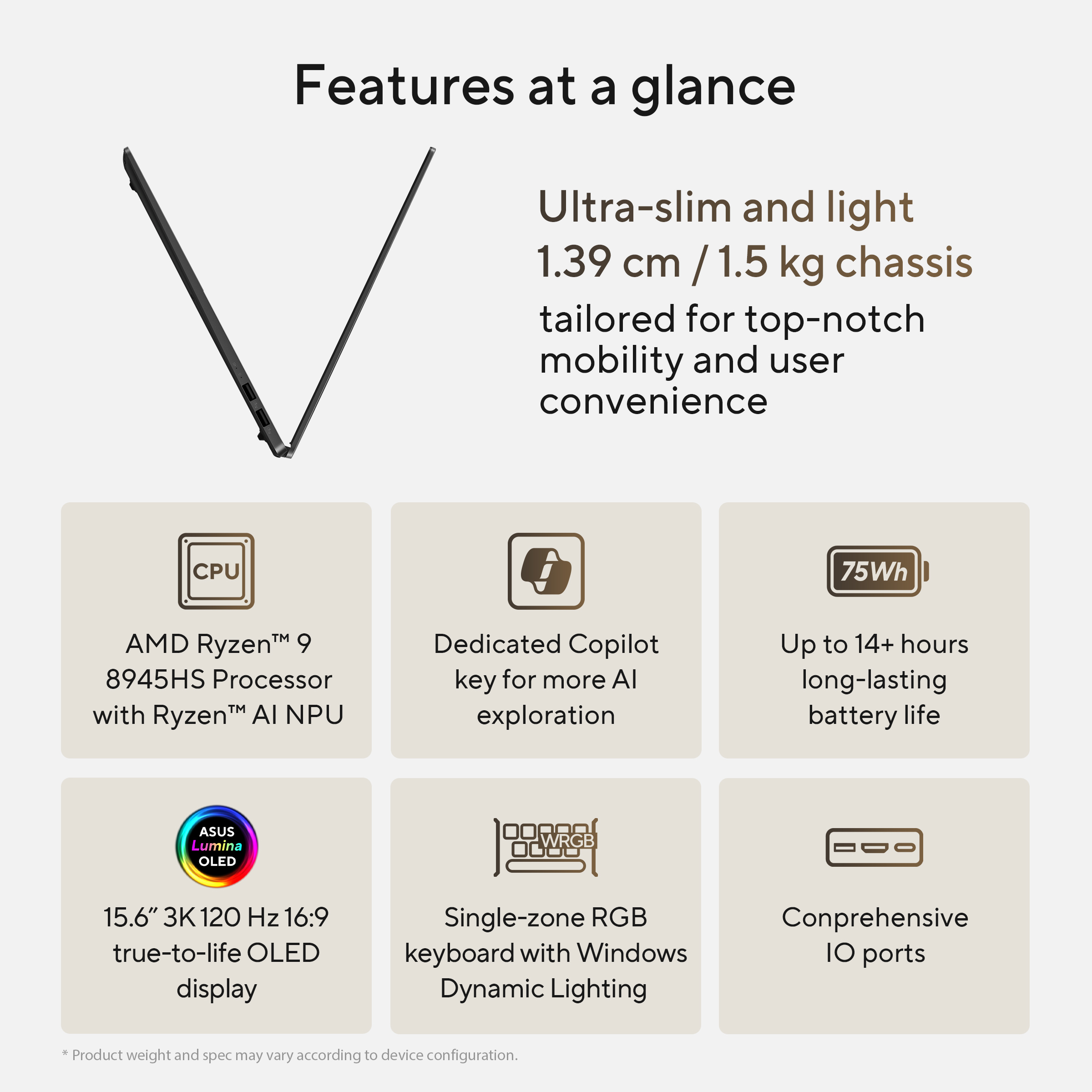 Features at a glance

Ultra-slim and light
1.39 cm / 1.5 kg chassis
tailored for top-notch mobility and user convenience

CPU

AMD Ryzen™ 9 8945HS Processor with Ryzen™ AI NPU

Dedicated Copilot key for more AI exploration

75Wh

Up to 14+ hours long-lasting battery life

ASUS Lumina OLED

15.6" 3K 120 Hz 16:9 true-to-life OLED display

WRGB

Single-zone RGB keyboard with Windows Dynamic Lighting

Conprehensive IO ports

* Product weight and spec may vary according to device configuration.